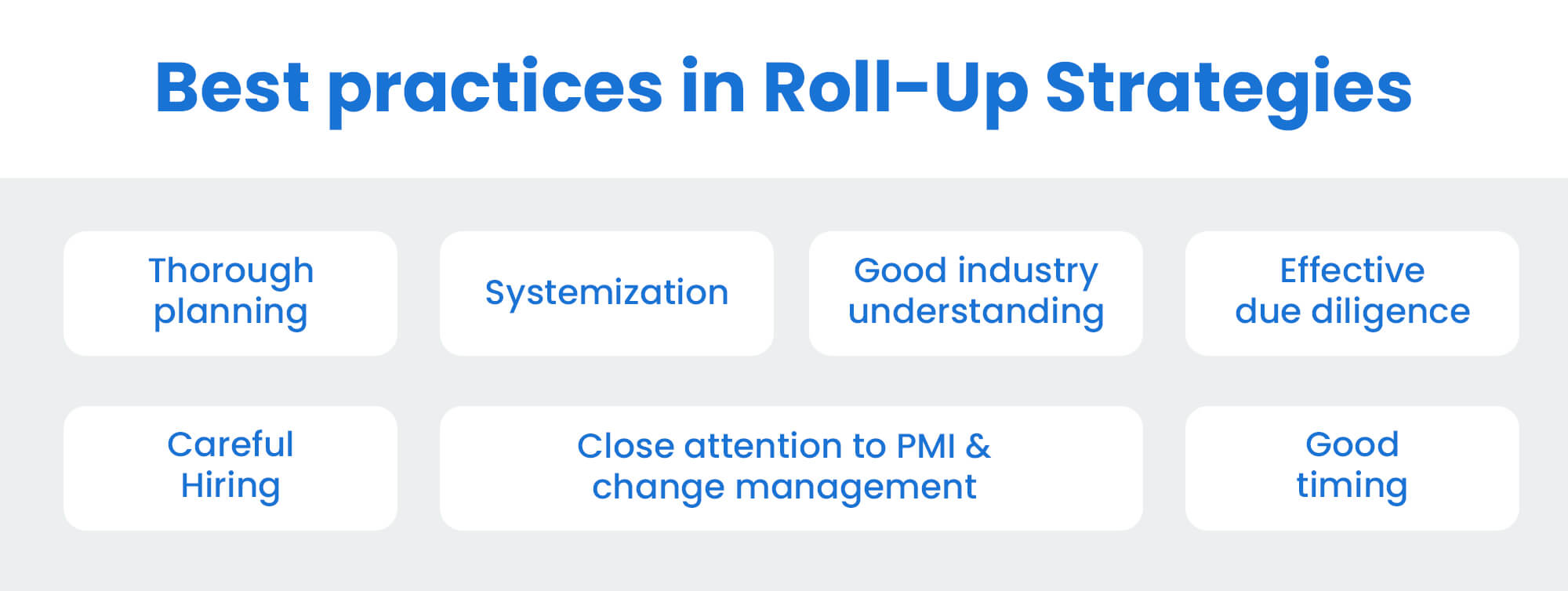 Best practices in Roll-Up Strategies

Thorough planning

Systemization

Good industry understanding

Effective due diligence

Careful Hiring

Close attention to PMI & change management

Good timing